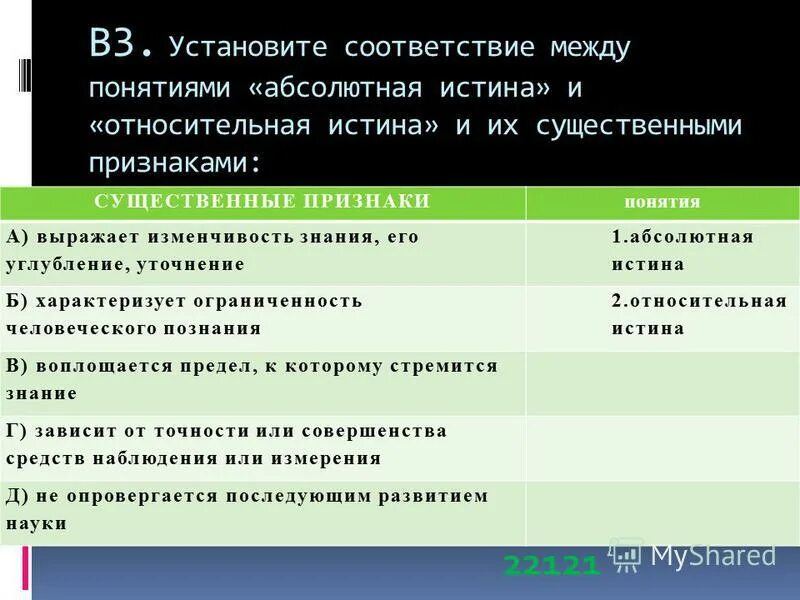 В3. Установите соответствие между понятиями «абсолютная истина» и «относительная истина» и их существенными признаками:

| СУЩЕСТВЕННЫЕ ПРИЗНАКИ | понятия |
|---|---|
| А) выражает изменчивость знания, его углубление, уточнение | 1.абсолютная истина |
| Б) характеризует ограниченность человеческого познания | 2.относительная истина |
| В) воплощается предел, к которому стремится знание | |
| Г) зависит от точности или совершенства средств наблюдения или измерения | |
| Д) не опровергается последующим развитием науки | |

22121

MyShared